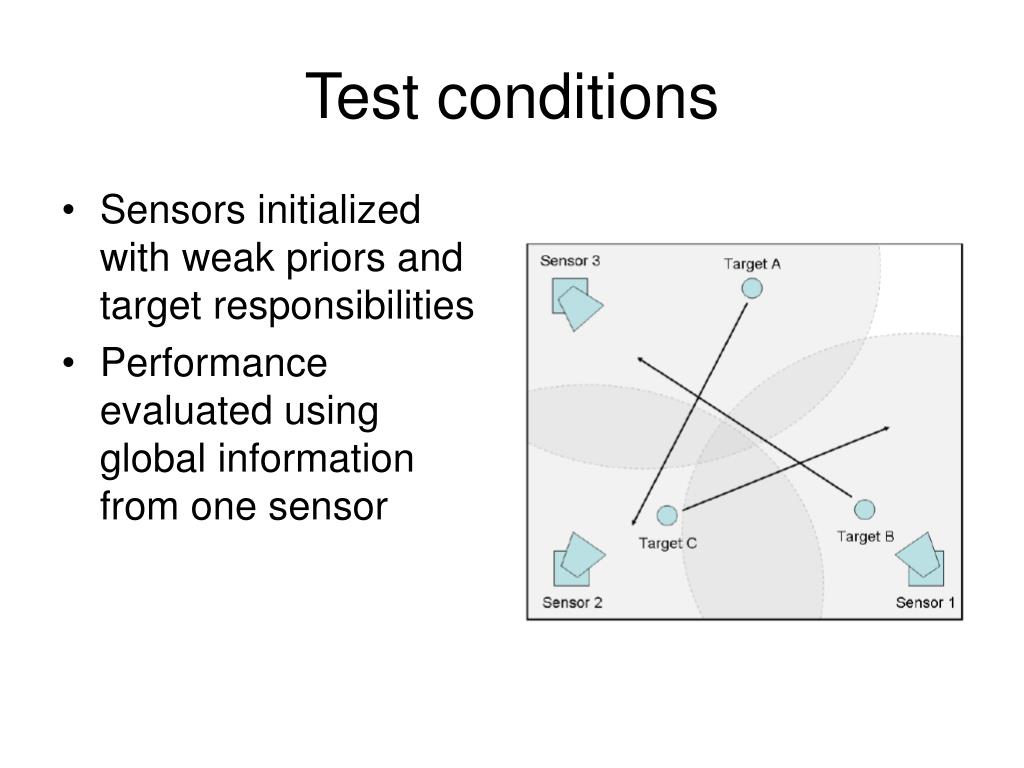 Test conditions

• Sensors initialized with weak priors and target responsibilities
• Performance evaluated using global information from one sensor

Sensor 3
Target A
Target C
Target B
Sensor 2
Sensor 1